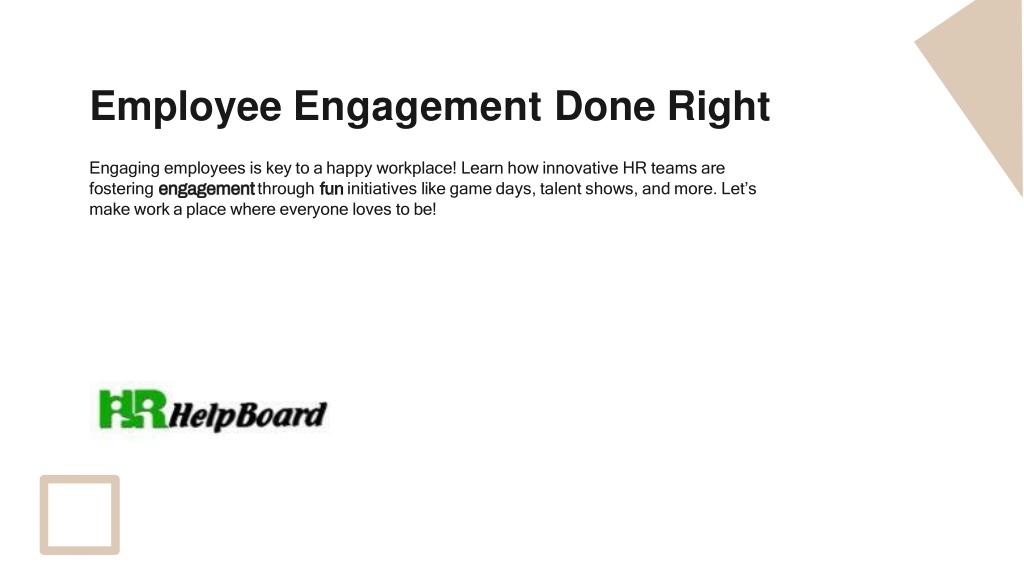 Employee Engagement Done Right

Engaging employees is key to a happy workplace! Learn how innovative HR teams are fostering engagement through fun initiatives like game days, talent shows, and more. Let's make work a place where everyone loves to be!

HR HelpBoard